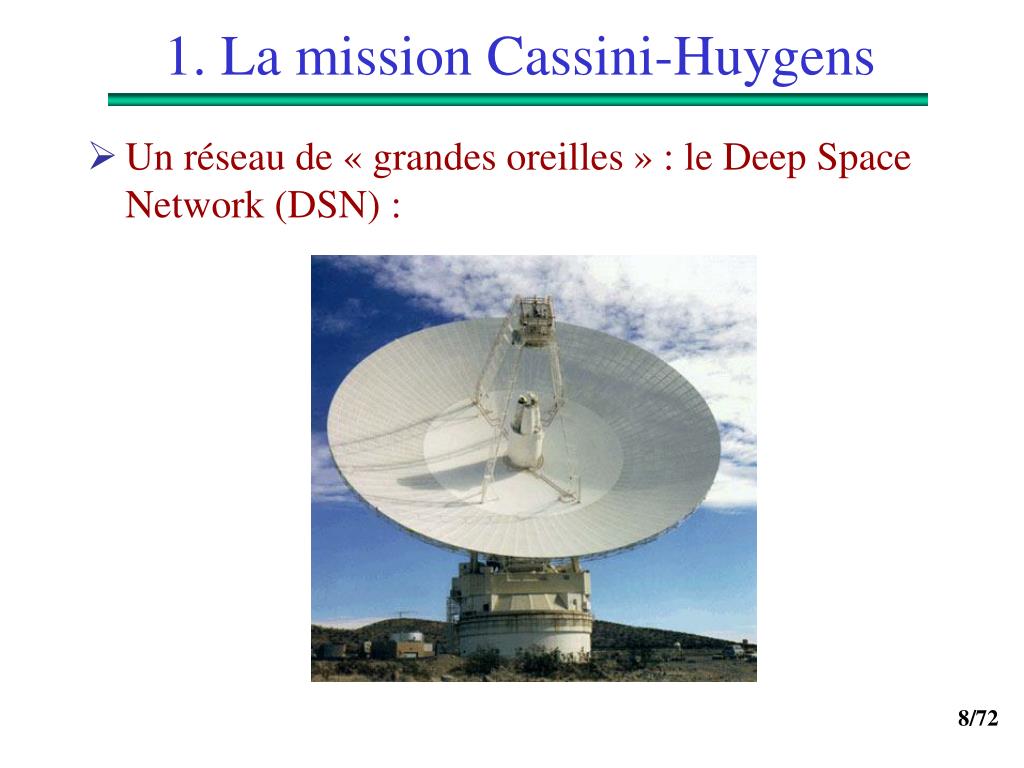 1. La mission Cassini-Huygens

➢ Un réseau de « grandes oreilles » : le Deep Space Network (DSN) :

8/72